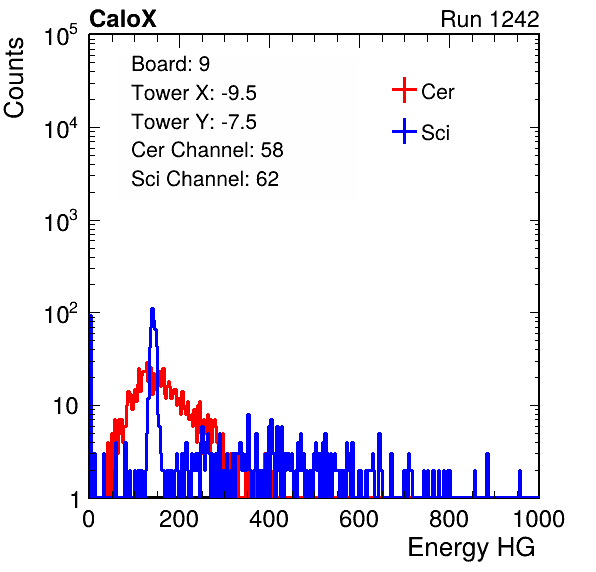 CaloX

Run 1242

Counts

$10^5$

$10^4$

$10^3$

$10^2$

10

1

Board: 9

Tower X: -9.5

Tower Y: -7.5

Cer Channel: 58

Sci Channel: 62

Cer

Sci

0

200

400

600

800

1000

Energy HG